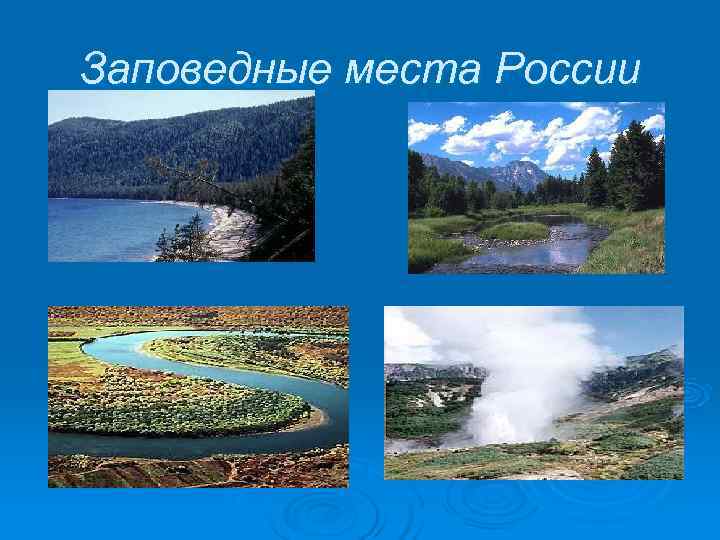 Заповедные места России